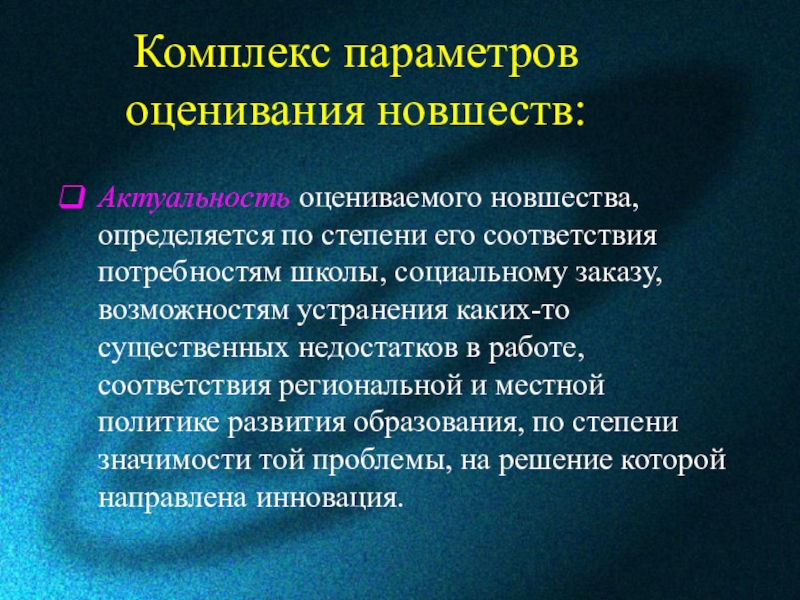 Комплекс параметров оценивания новшеств:

Актуальность оцениваемого новшества, определяется по степени его соответствия потребностям школы, социальному заказу, возможностям устранения каких-то существенных недостатков в работе, соответствия региональной и местной политике развития образования, по степени значимости той проблемы, на решение которой направлена инновация.